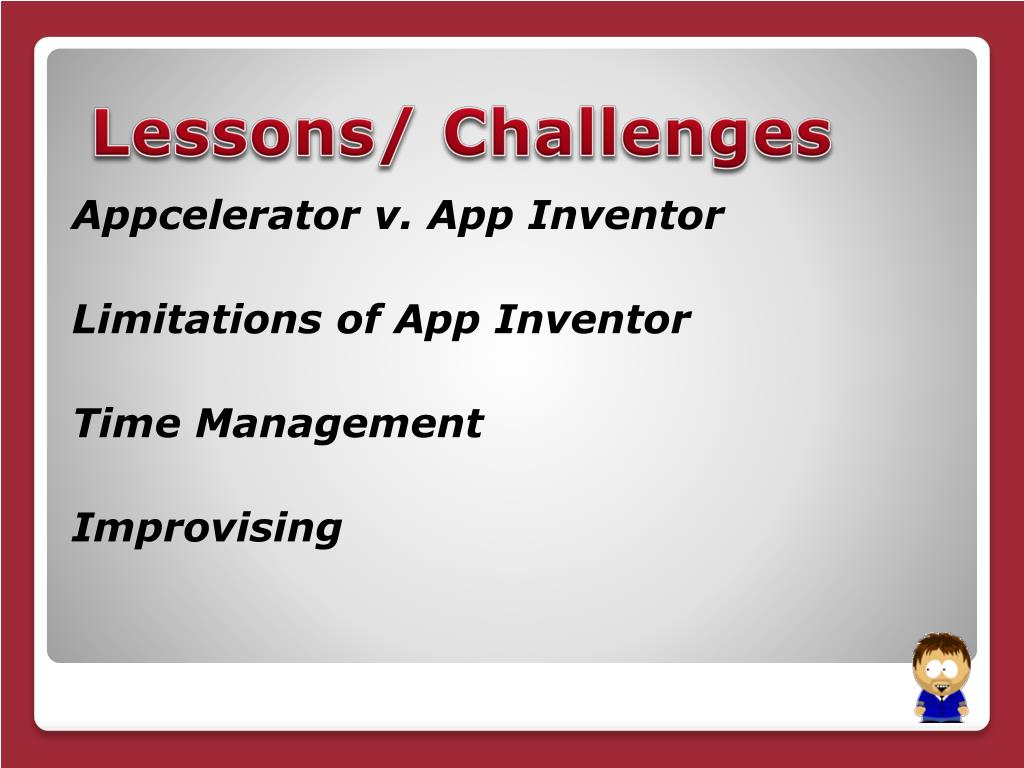 Lessons/ Challenges

Appcelerator v. App Inventor

Limitations of App Inventor

Time Management

Improvising